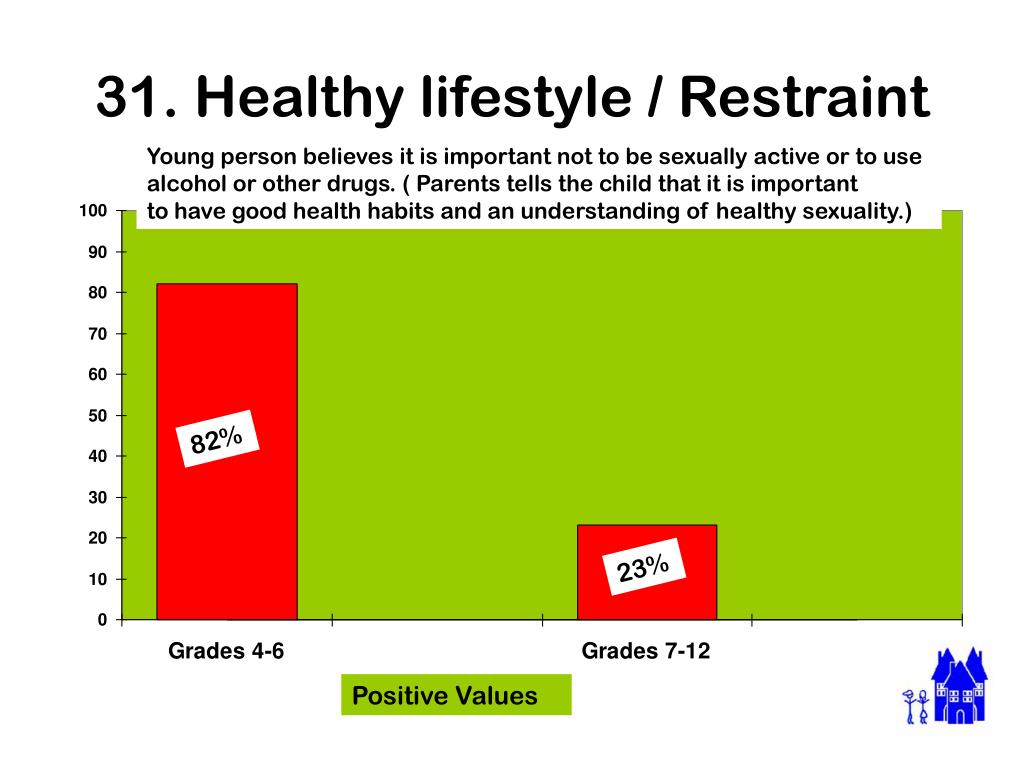 31. Healthy lifestyle / Restraint

Young person believes it is important not to be sexually active or to use alcohol or other drugs. ( Parents tells the child that it is important to have good health habits and an understanding of healthy sexuality.)

100
90
80
70
60
50
40
30
20
10
0

82%

23%

Grades 4-6

Grades 7-12

Positive Values